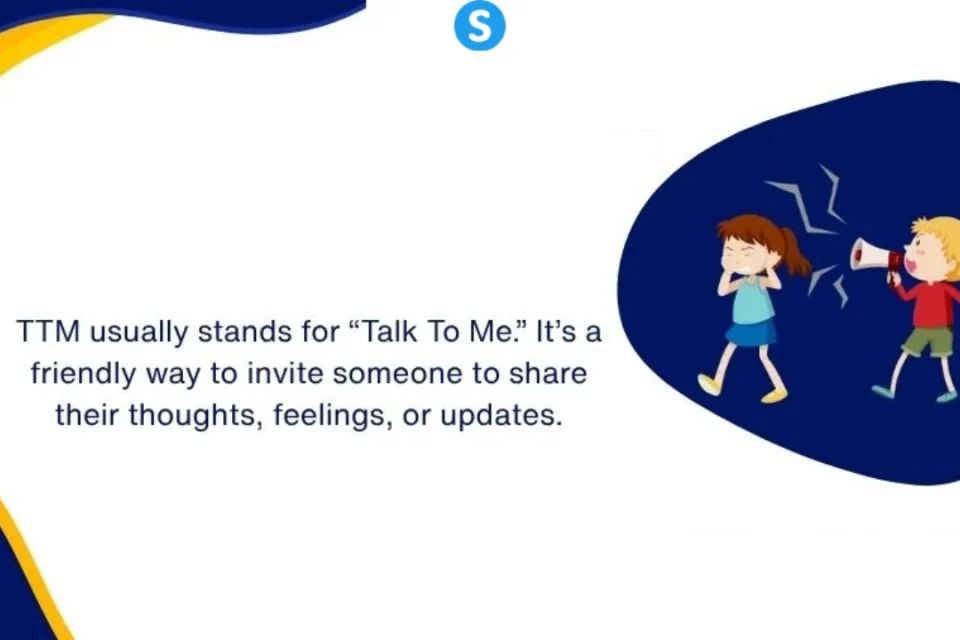 S

TTM usually stands for “Talk To Me.” It’s a friendly way to invite someone to share their thoughts, feelings, or updates.